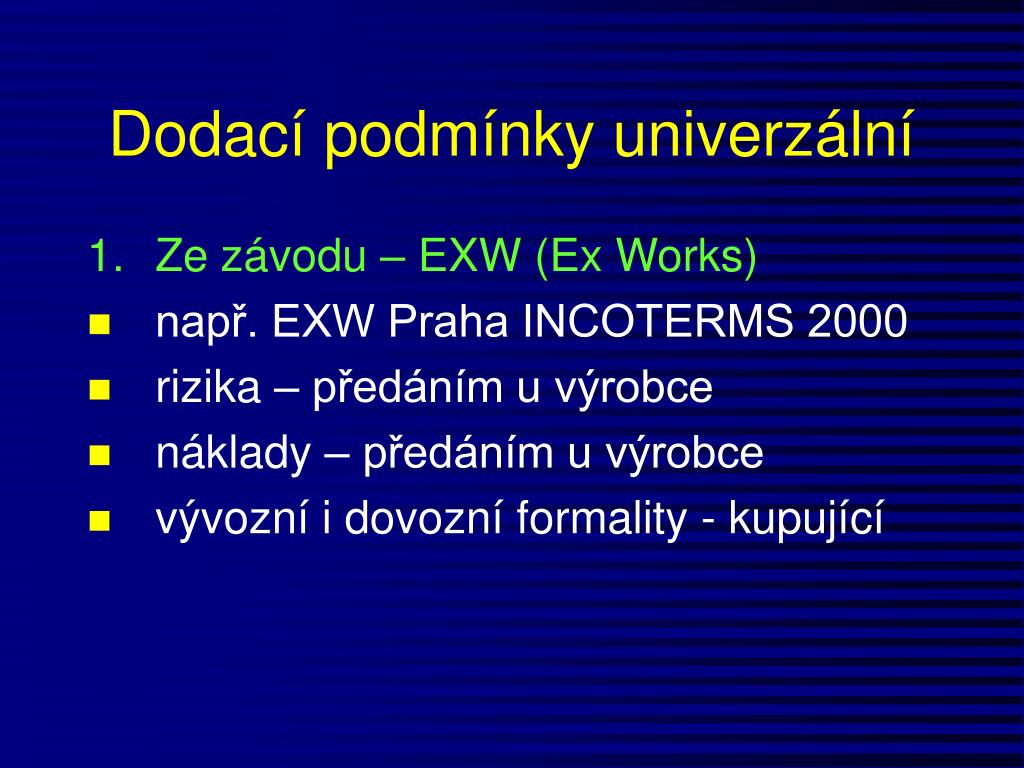 Dodací podmínky univerzální

1. Ze závodu – EXW (Ex Works)
- např. EXW Praha INCOTERMS 2000
- rizika – předáním u výrobce
- náklady – předáním u výrobce
- vývozní i dovozní formality - kupující